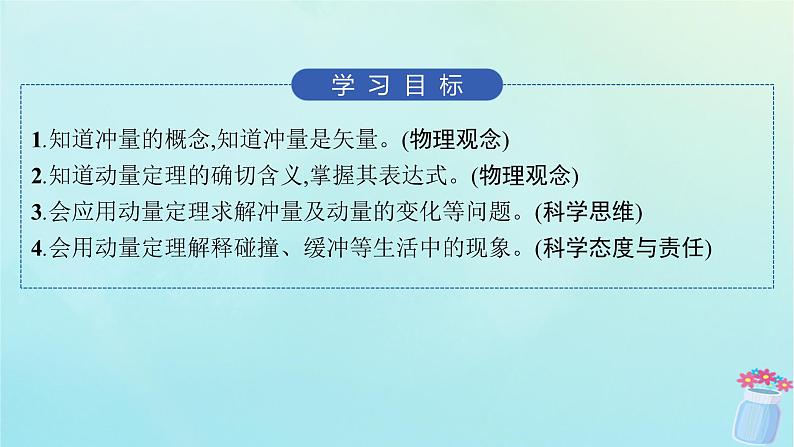 学习目标

1.知道冲量的概念,知道冲量是矢量。(物理观念)
2.知道动量定理的确切含义,掌握其表达式。(物理观念)
3.会应用动量定理求解冲量及动量的变化等问题。(科学思维)
4.会用动量定理解释碰撞、缓冲等生活中的现象。(科学态度与责任)